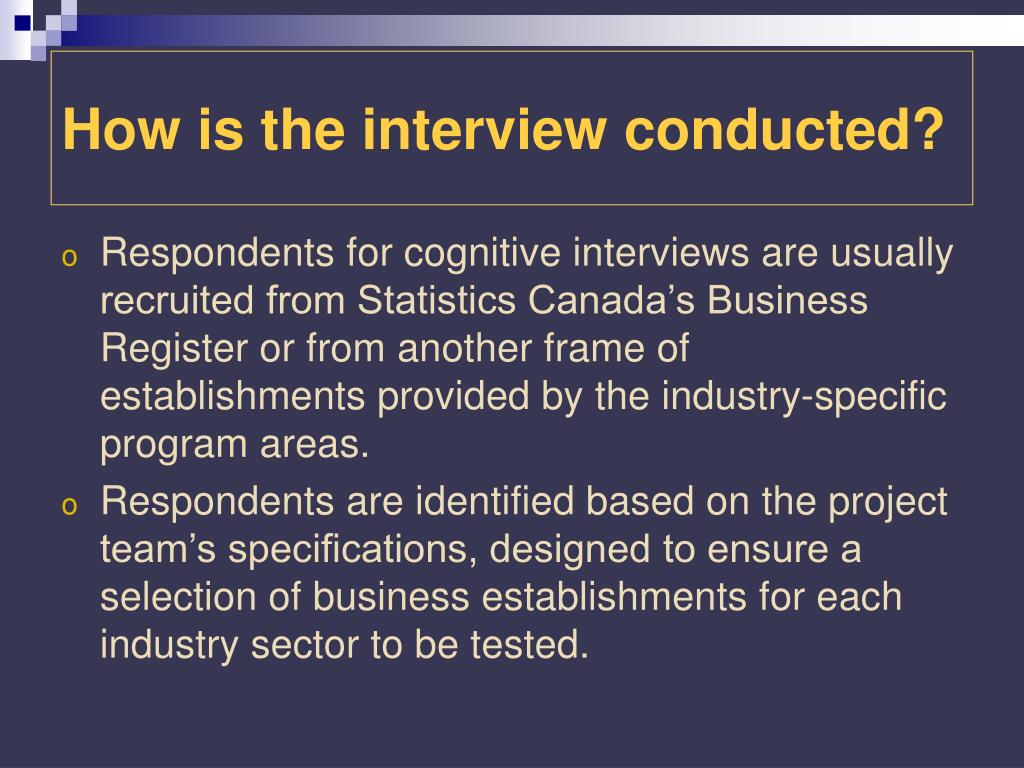 How is the interview conducted?

o Respondents for cognitive interviews are usually recruited from Statistics Canada’s Business Register or from another frame of establishments provided by the industry-specific program areas.

o Respondents are identified based on the project team’s specifications, designed to ensure a selection of business establishments for each industry sector to be tested.